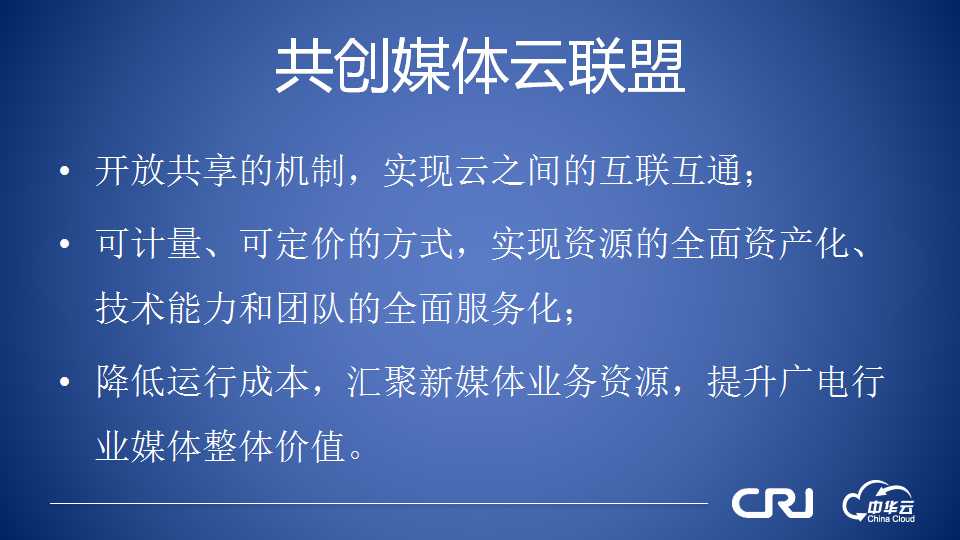 共创媒体云联盟

• 开放共享的机制，实现云之间的互联互通；

• 可计量、可定价的方式，实现资源的全面资产化、技术能力和团队的全面服务化；

• 降低运行成本，汇聚新媒体业务资源，提升广电行业媒体整体价值。

CRI 中华云 China Cloud